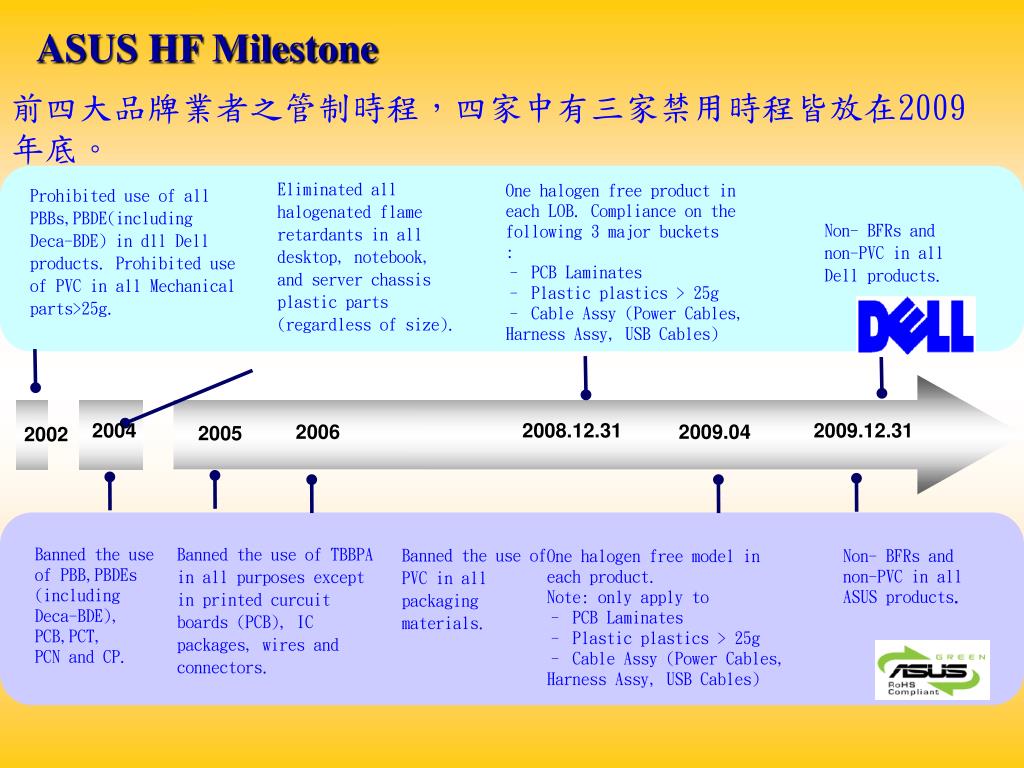 ASUS HF Milestone

前四大品牌業者之管制時程，四家中有三家禁用時程皆放在2009年底。

Prohibited use of all PBBs,PBDE(including Deca-BDE) in dll Dell products. Prohibited use of PVC in all Mechanical parts>25g.

Eliminated all halogenated flame retardants in all desktop, notebook, and server chassis plastic parts (regardless of size).

One halogen free product in each LOB. Compliance on the following 3 major buckets :
- PCB Laminates
- Plastic plastics > 25g
- Cable Assy (Power Cables, Harness Assy, USB Cables)

Non- BFRs and non-PVC in all Dell products.

DELL

2002 2004 2005 2006 2008.12.31 2009.04 2009.12.31

Banned the use of PBB,PBDEs (including Deca-BDE), PCB,PCT, PCN and CP.

Banned the use of TBBPA in all purposes except in printed curcuit boards (PCB), IC packages, wires and connectors.

Banned the use of PVC in all packaging materials.

One halogen free model in each product.
Note: only apply to
- PCB Laminates
- Plastic plastics > 25g
- Cable Assy (Power Cables, Harness Assy, USB Cables)

Non- BFRs and non-PVC in all ASUS products.

GREEN ASUS RoHS Compliant